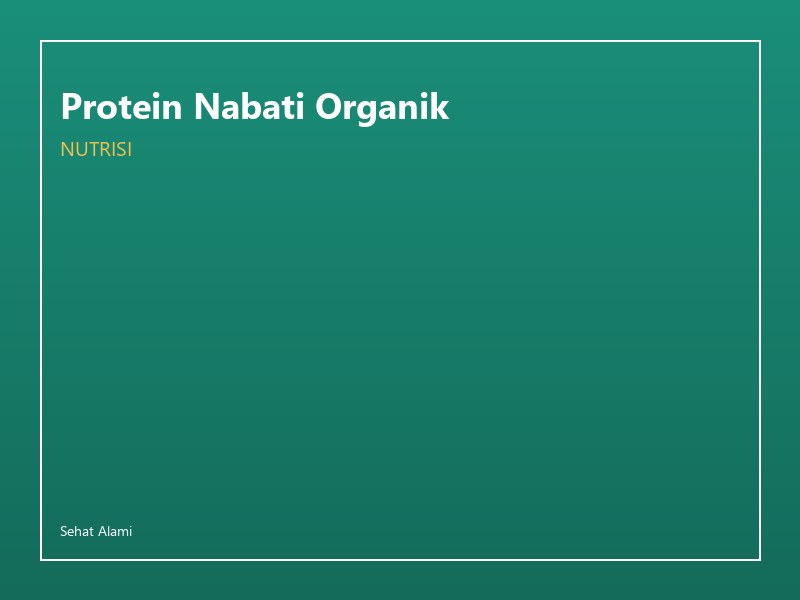 Protein Nabati Organik

NUTRISI

Sehat Alami